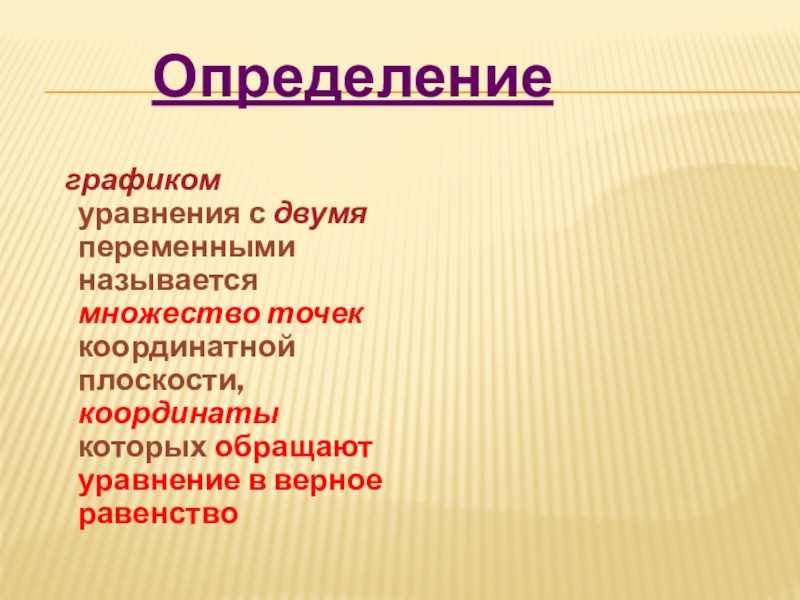 Определение

графиком уравнения с двумя переменными называется множество точек координатной плоскости, координаты которых обращают уравнение в верное равенство